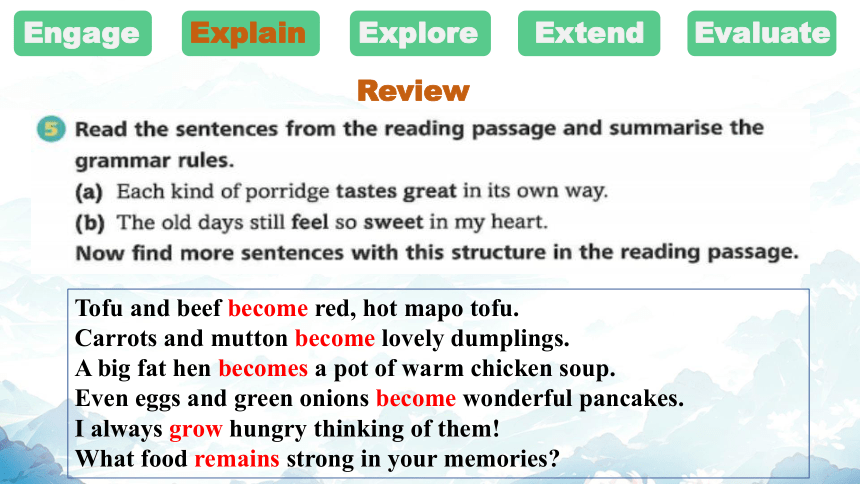 Engage Explain Explore Extend Evaluate

Review

5 Read the sentences from the reading passage and summarise the grammar rules.

(a) Each kind of porridge tastes great in its own way.

(b) The old days still feel so sweet in my heart.

Now find more sentences with this structure in the reading passage.

Tofu and beef become red, hot mapo tofu.
Carrots and mutton become lovely dumplings.
A big fat hen becomes a pot of warm chicken soup.
Even eggs and green onions become wonderful pancakes.
I always grow hungry thinking of them!
What food remains strong in your memories?